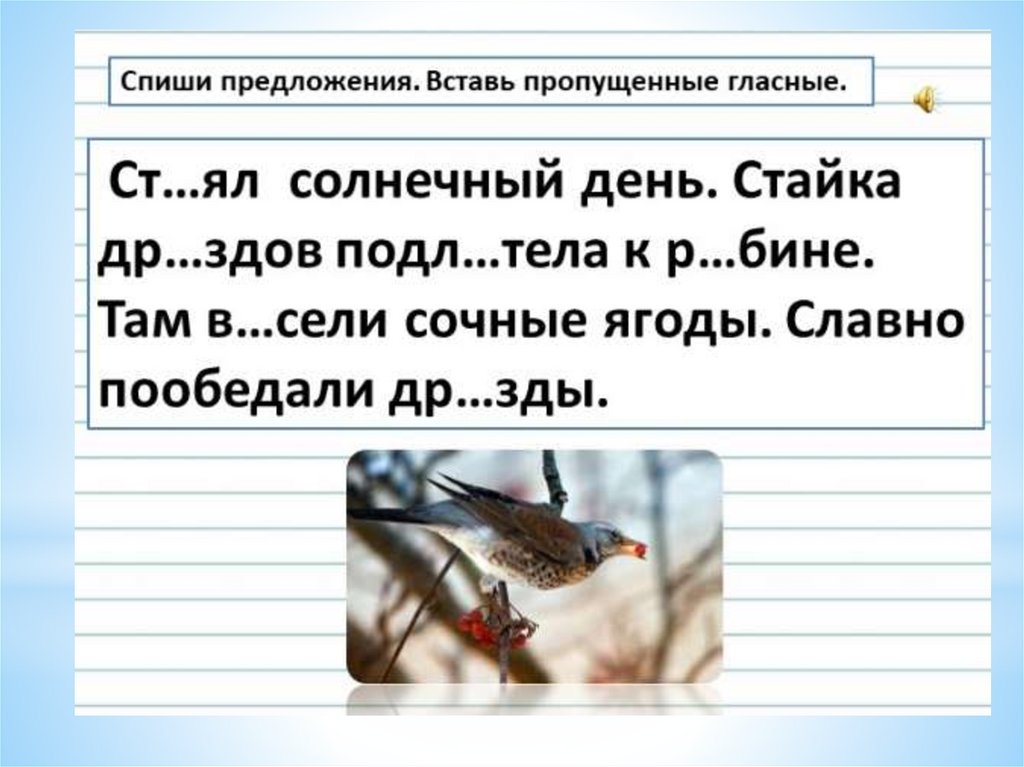 Спиши предложения. Вставь пропущенные гласные.

Ст…ял солнечный день. Стайка др…здов подл…тела к р…бине. Там в…сели сочные ягоды. Славно пообедали др…зды.